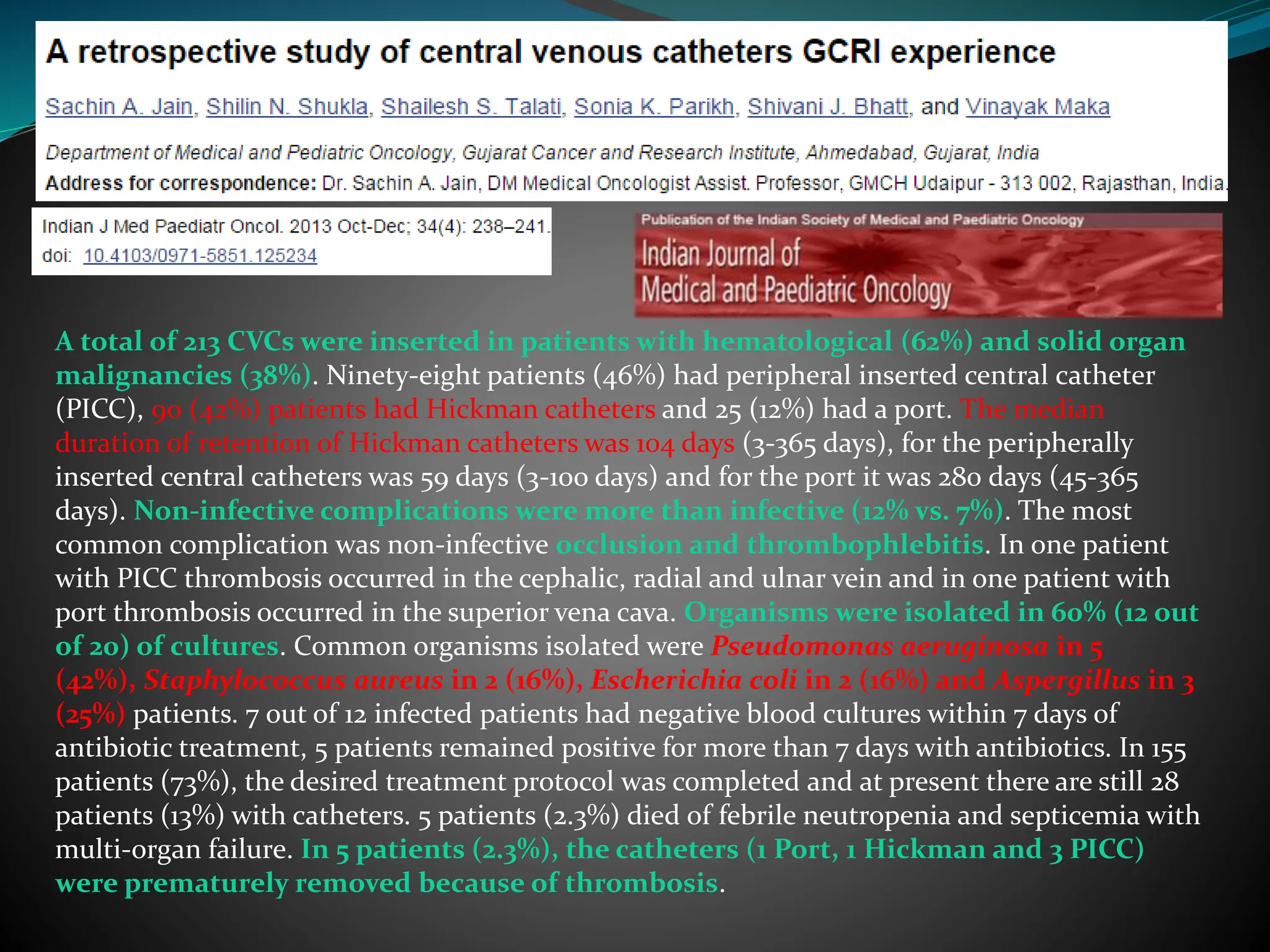 A retrospective study of central venous catheters GCRI experience

Sachin A. Jain, Shilin N. Shukla, Shailesh S. Talati, Sonia K. Parikh, Shivani J. Bhatt, and Vinayak Maka

Department of Medical and Pediatric Oncology, Gujarat Cancer and Research Institute, Ahmedabad, Gujarat, India

Address for correspondence: Dr. Sachin A. Jain, DM Medical Oncologist Assist. Professor, GMCH Udaipur - 313 002, Rajasthan, India.

Indian J Med Paediatr Oncol. 2013 Oct-Dec; 34(4): 238–241.
doi: 10.4103/0971-5851.125234

Publication of the Indian Society of Medical and Paediatric Oncology
Indian Journal of Medical and Paediatric Oncology

A total of 213 CVCs were inserted in patients with hematological (62%) and solid organ malignancies (38%). Ninety-eight patients (46%) had peripheral inserted central catheter (PICC), 90 (42%) patients had Hickman catheters and 25 (12%) had a port. The median duration of retention of Hickman catheters was 104 days (3-365 days), for the peripherally inserted central catheters was 59 days (3-100 days) and for the port it was 280 days (45-365 days). Non-infective complications were more than infective (12% vs. 7%). The most common complication was non-infective occlusion and thrombophlebitis. In one patient with PICC thrombosis occurred in the cephalic, radial and ulnar vein and in one patient with port thrombosis occurred in the superior vena cava. Organisms were isolated in 60% (12 out of 20) of cultures. Common organisms isolated were Pseudomonas aeruginosa in 5 (42%), Staphylococcus aureus in 2 (16%), Escherichia coli in 2 (16%) and Aspergillus in 3 (25%) patients. 7 out of 12 infected patients had negative blood cultures within 7 days of antibiotic treatment, 5 patients remained positive for more than 7 days with antibiotics. In 155 patients (73%), the desired treatment protocol was completed and at present there are still 28 patients (13%) with catheters. 5 patients (2.3%) died of febrile neutropenia and septicemia with multi-organ failure. In 5 patients (2.3%), the catheters (1 Port, 1 Hickman and 3 PICC) were prematurely removed because of thrombosis.